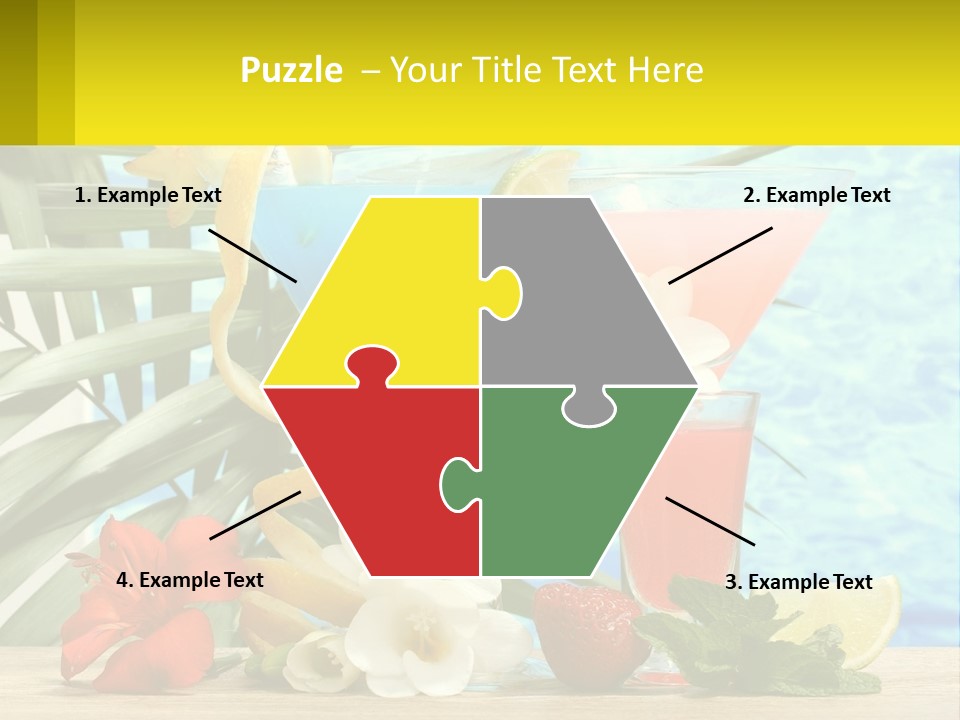 Puzzle – Your Title Text Here

1. Example Text

2. Example Text

4. Example Text

3. Example Text